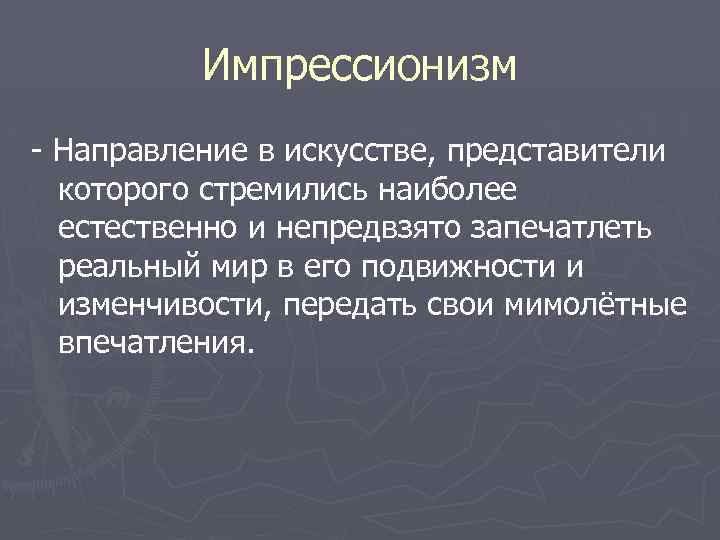 Импрессионизм

- Направление в искусстве, представители которого стремились наиболее естественно и непредвзято запечатлеть реальный мир в его подвижности и изменчивости, передать свои мимолётные впечатления.